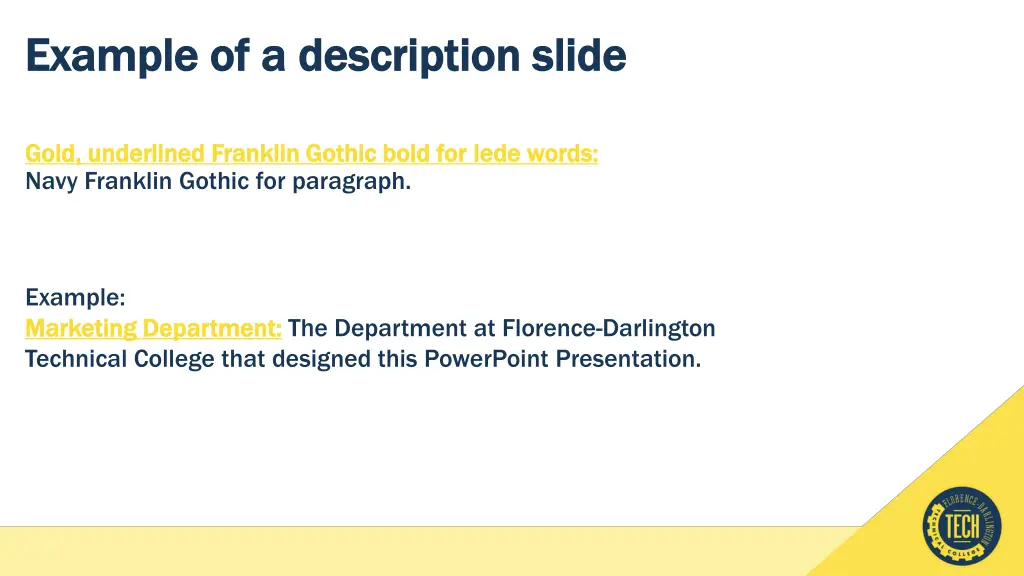 Example of a description slide

Gold, underlined Franklin Gothic bold for lede words:
Navy Franklin Gothic for paragraph.

Example:
Marketing Department: The Department at Florence-Darlington Technical College that designed this PowerPoint Presentation.

FLORENCE-DARLINGTON
TECH
TECHNICAL COLLEGE